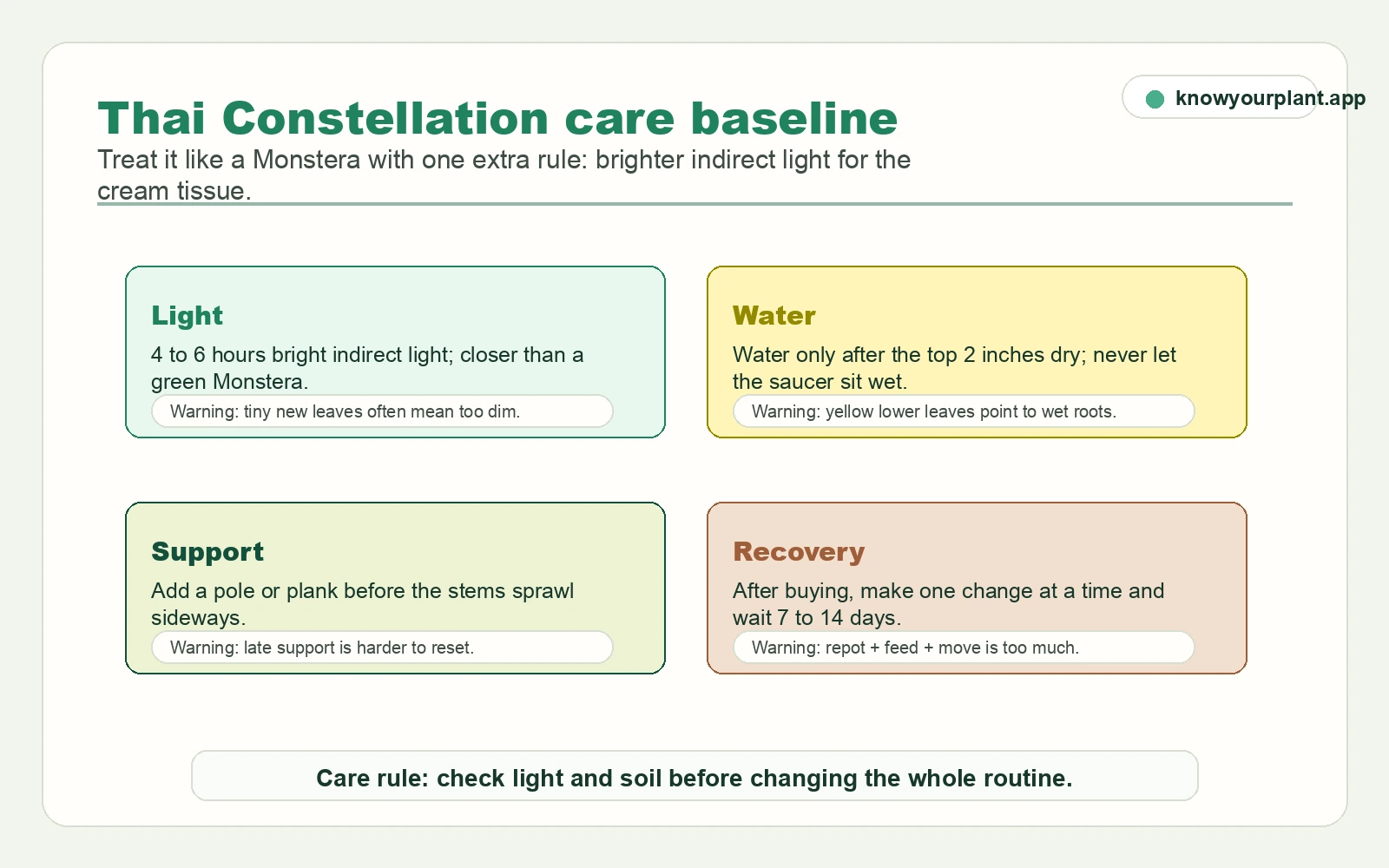 knowyourplant.app

Thai Constellation care baseline

Treat it like a Monstera with one extra rule: brighter indirect light for the cream tissue.

Light

4 to 6 hours bright indirect light; closer than a green Monstera.

Warning: tiny new leaves often mean too dim.

Water

Water only after the top 2 inches dry; never let the saucer sit wet.

Warning: yellow lower leaves point to wet roots.

Support

Add a pole or plank before the stems sprawl sideways.

Warning: late support is harder to reset.

Recovery

After buying, make one change at a time and wait 7 to 14 days.

Warning: repot + feed + move is too much.

Care rule: check light and soil before changing the whole routine.